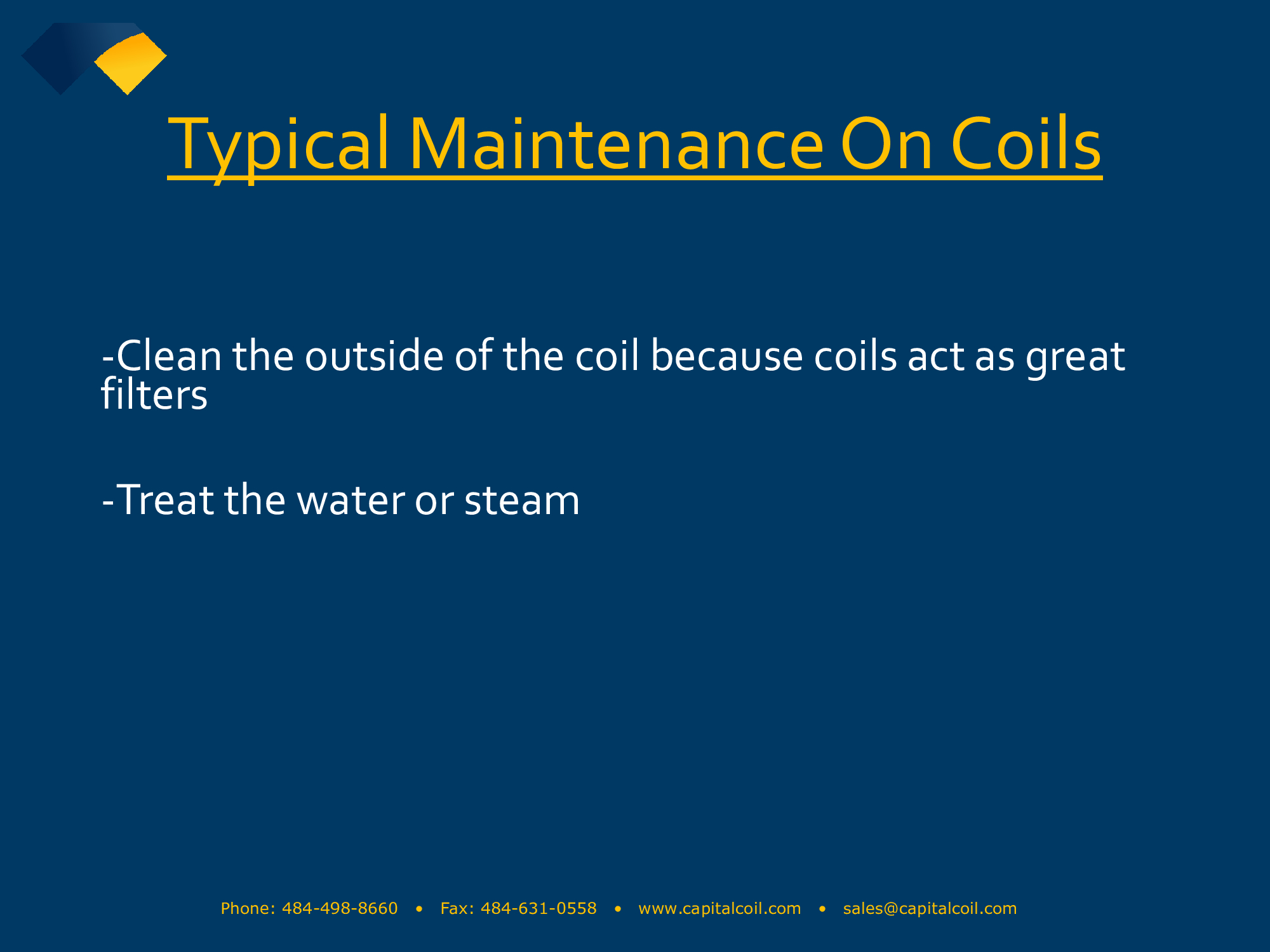 Typical Maintenance On Coils

-Clean the outside of the coil because coils act as great filters

-Treat the water or steam

Phone: 484-498-8660 • Fax: 484-631-0558 • www.capitalcoil.com • sales@capitalcoil.com